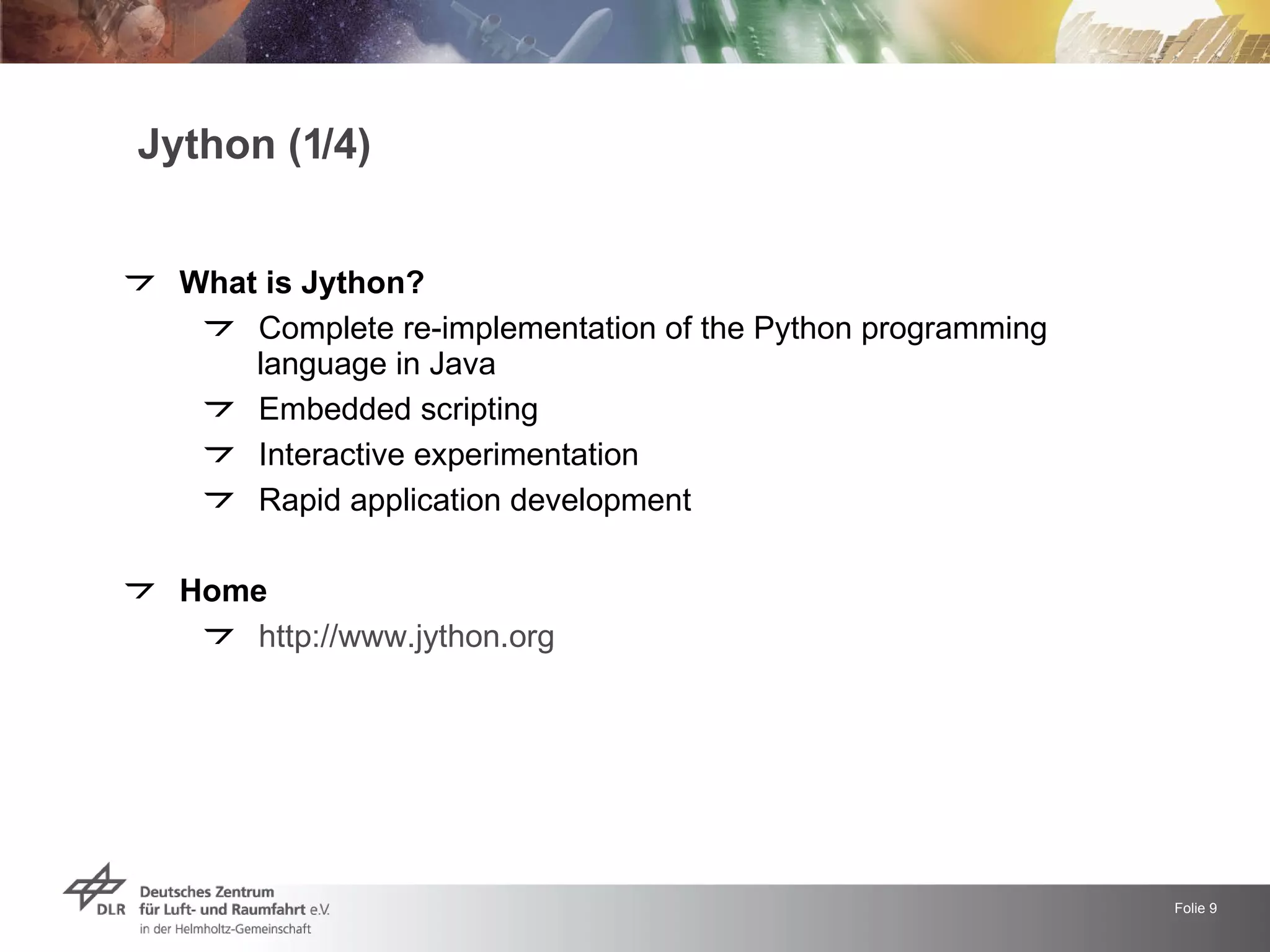 Jython (1/4)

What is Jython?

Complete re-implementation of the Python programming language in Java

Embedded scripting

Interactive experimentation

Rapid application development

Home

http://www.jython.org

DLR Deutsches Zentrum für Luft- und Raumfahrt e.V. in der Helmholtz-Gemeinschaft

Folie 9